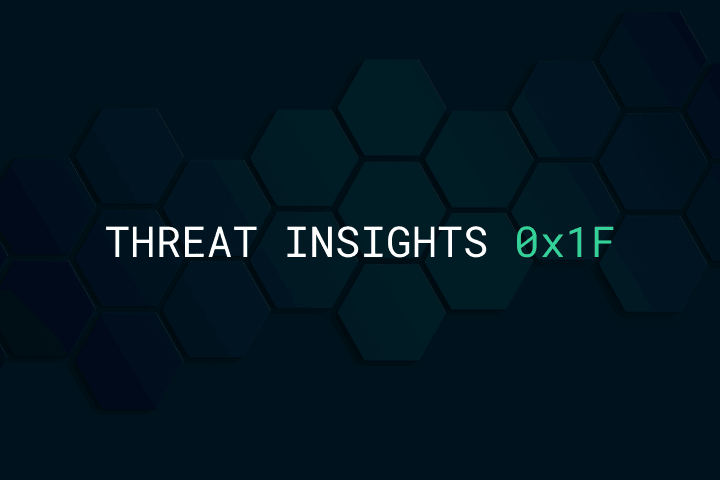 THREAT INSIGHTS 0x1F